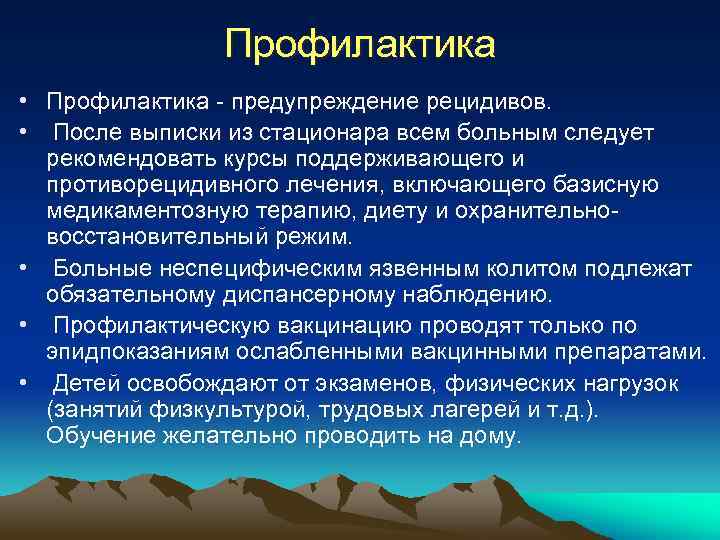 Профилактика

• Профилактика - предупреждение рецидивов.
• После выписки из стационара всем больным следует рекомендовать курсы поддерживающего и противорецидивного лечения, включающего базисную медикаментозную терапию, диету и охранительно-восстановительный режим.
• Больные неспецифическим язвенным колитом подлежат обязательному диспансерному наблюдению.
• Профилактическую вакцинацию проводят только по эпидпоказаниям ослабленными вакцинными препаратами.
• Детей освобождают от экзаменов, физических нагрузок (занятий физкультурой, трудовых лагерей и т.д.). Обучение желательно проводить на дому.